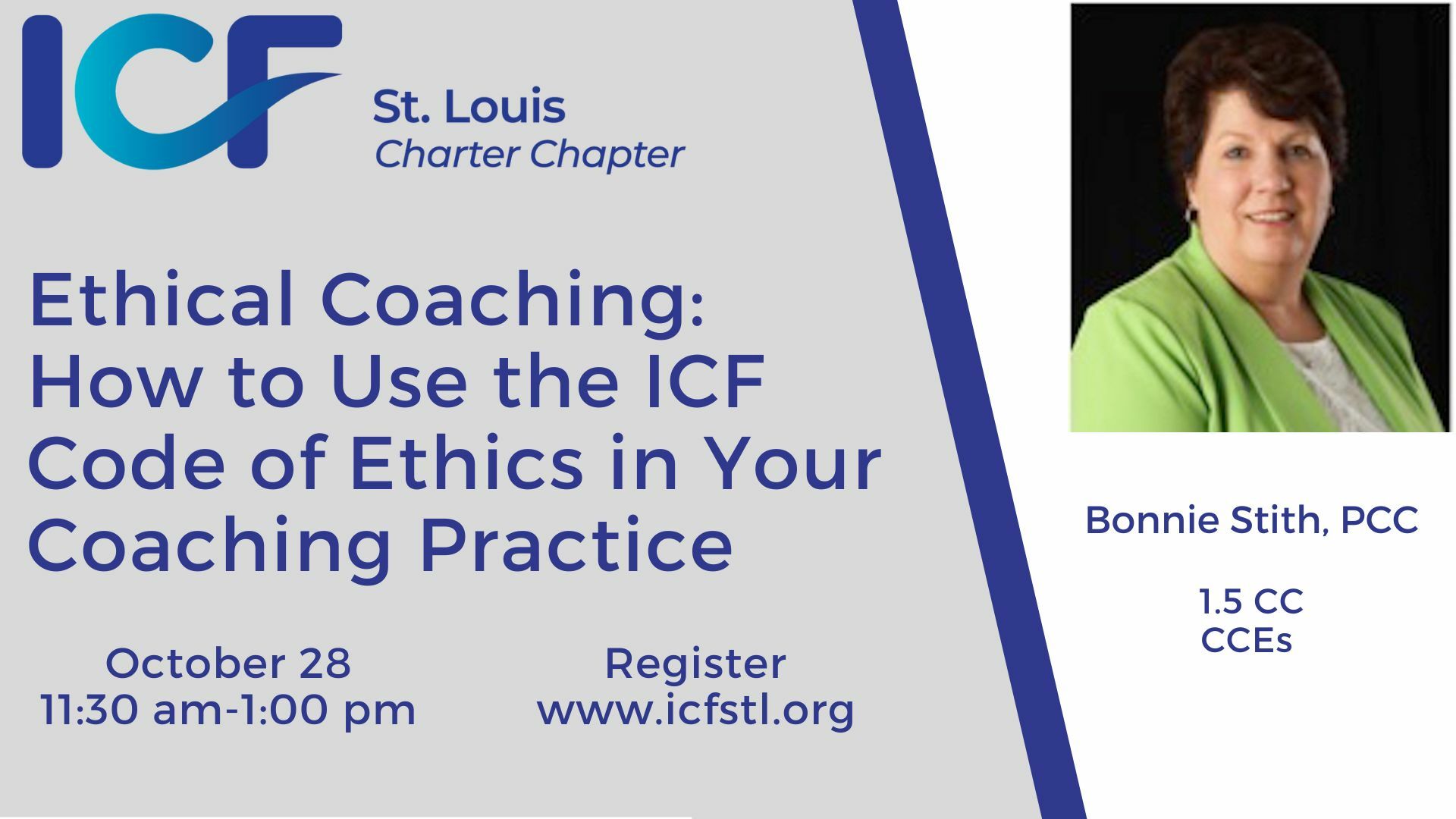 ICF St. Louis Charter Chapter

Ethical Coaching: How to Use the ICF Code of Ethics in Your Coaching Practice

October 28
11:30 am-1:00 pm

Register
www.icfstl.org

Bonnie Stith, PCC

1.5 CC
CCEs